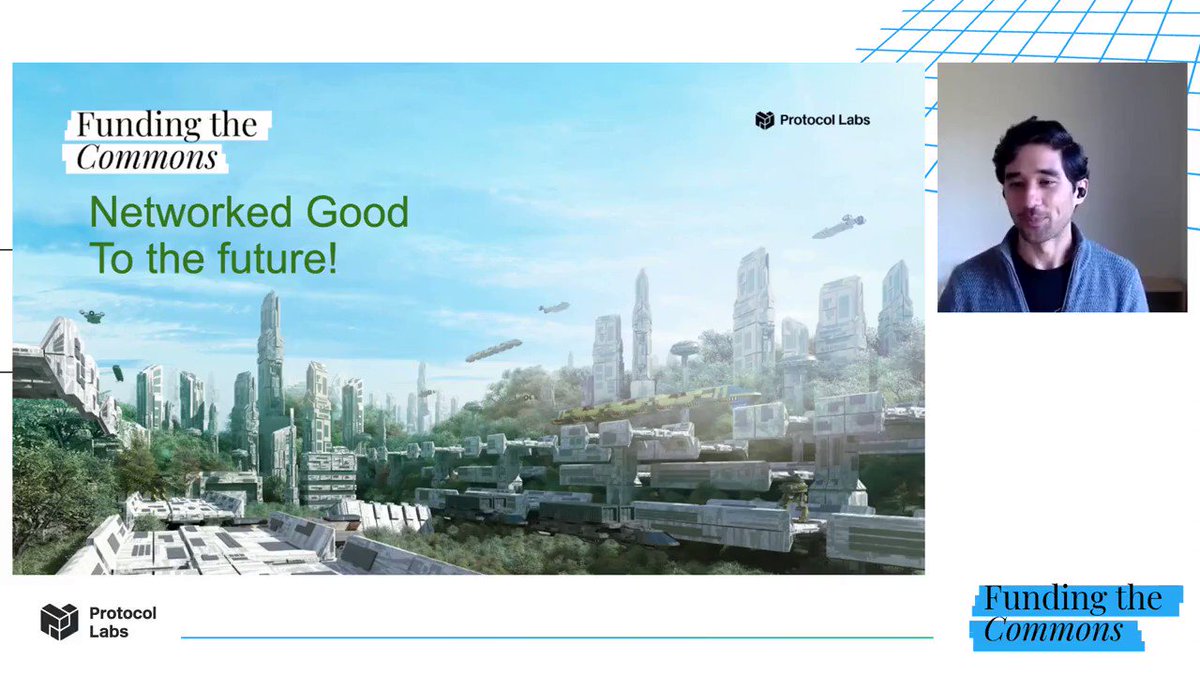 Funding the
Commons

Protocol Labs

Networked Good
To the future!

Protocol
Labs

Funding the
Commons